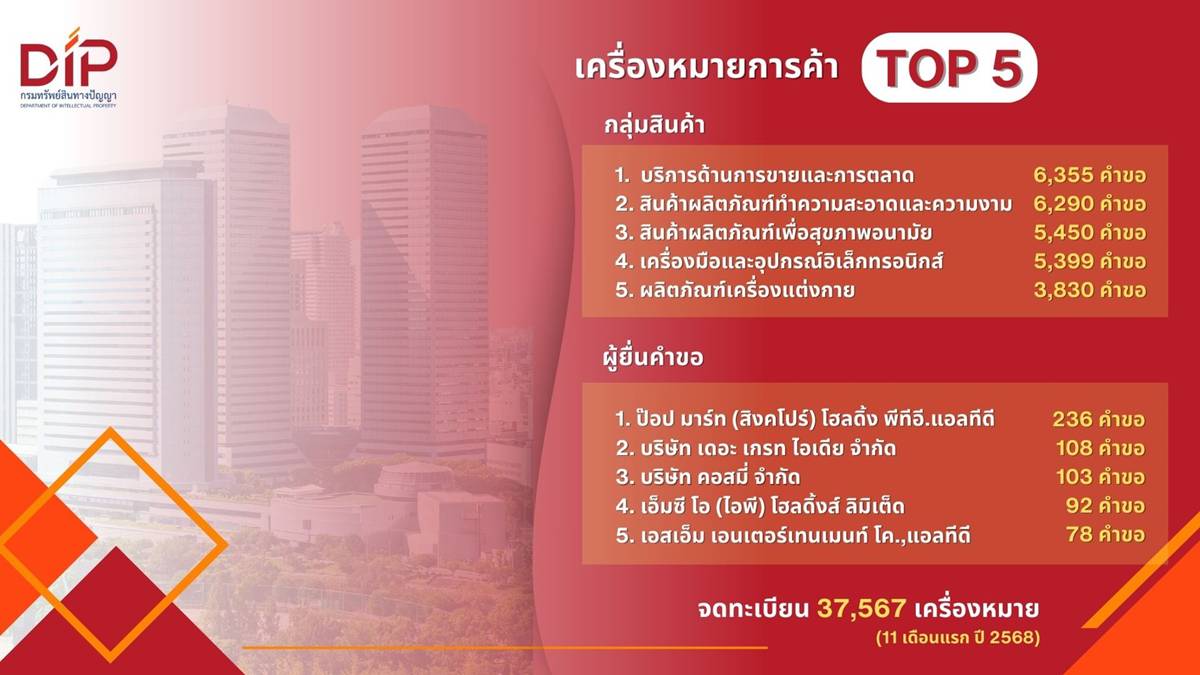 DIP
กรมทรัพย์สินทางปัญญา
DEPARTMENT OF INTELLECTUAL PROPERTY

เครื่องหมายการค้า TOP 5

กลุ่มสินค้า

1. บริการด้านการขายและการตลาด 6,355 คำขอ
2. สินค้าผลิตภัณฑ์ทำความสะอาดและความงาม 6,290 คำขอ
3. สินค้าผลิตภัณฑ์เพื่อสุขภาพอนามัย 5,450 คำขอ
4. เครื่องมือและอุปกรณ์อิเล็กทรอนิกส์ 5,399 คำขอ
5. ผลิตภัณฑ์เครื่องแต่งกาย 3,830 คำขอ

ผู้ยื่นคำขอ

1. ป๊อป มาร์ท (สิงคโปร์) โฮลดิ้ง พีทีอี.แอลทีดี 236 คำขอ
2. บริษัท เดอะ เกรท ไอเดีย จำกัด 108 คำขอ
3. บริษัท คอสมี่ จำกัด 103 คำขอ
4. เอ็มซี โอ (ไอพี) โฮลดิ้งส์ ลิมิเต็ด 92 คำขอ
5. เอสเอ็ม เอนเตอร์เทนเมนท์ โค.,แอลทีดี 78 คำขอ

จดทะเบียน 37,567 เครื่องหมาย
(11 เดือนแรก ปี 2568)